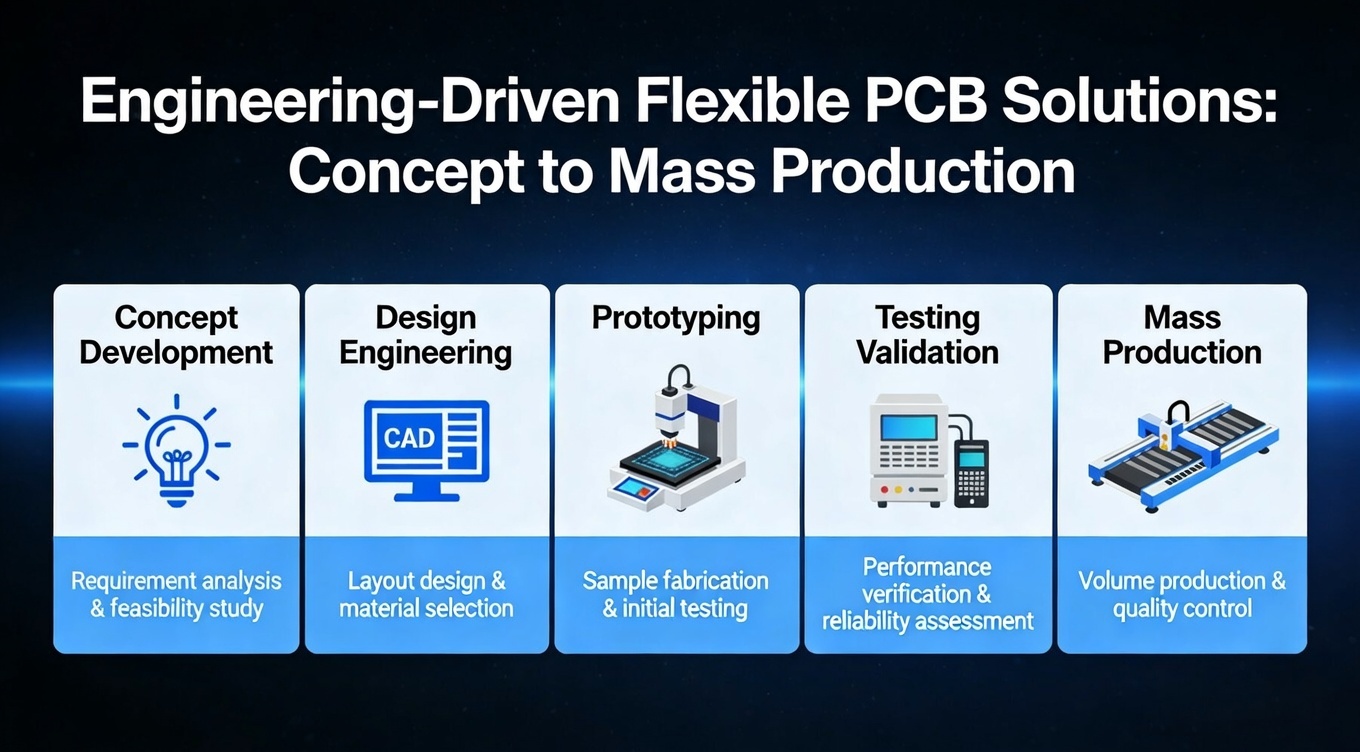 Engineering-Driven Flexible PCB Solutions: Concept to Mass Production

Concept Development

Requirement analysis & feasibility study

Design Engineering

CAD

Layout design & material selection

Prototyping

Sample fabrication & initial testing

Testing Validation

Performance verification & reliability assessment

Mass Production

Volume production & quality control